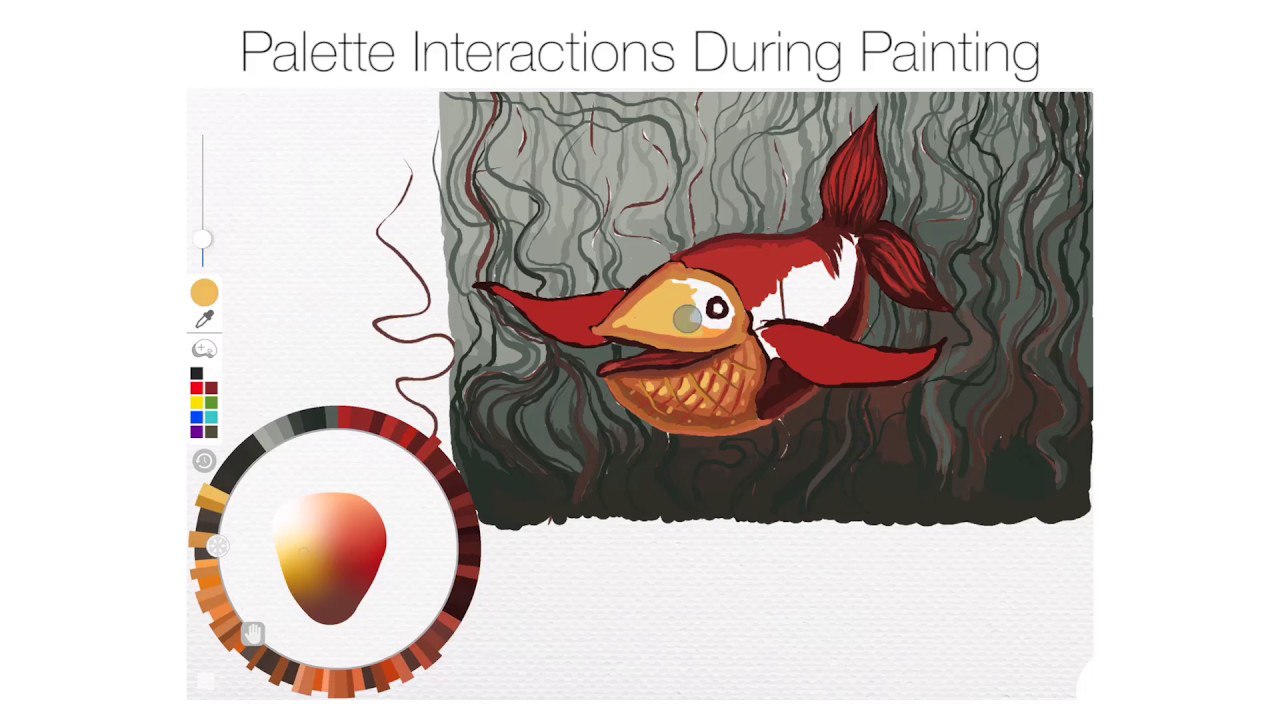 Palette Interactions During Painting